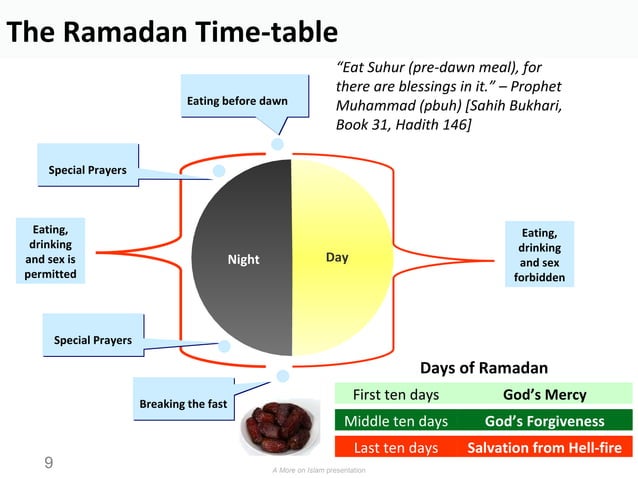 The Ramadan Time-table

"Eat Suhur (pre-dawn meal), for there are blessings in it." – Prophet Muhammad (pbuh) [Sahih Bukhari, Book 31, Hadith 146]

Eating before dawn

Special Prayers

Eating, drinking and sex is permitted

Night

Day

Eating, drinking and sex forbidden

Special Prayers

Breaking the fast

Days of Ramadan

| First ten days | God's Mercy |
|---|---|
| Middle ten days | God's Forgiveness |
| Last ten days | Salvation from Hell-fire |

9

A More on Islam presentation